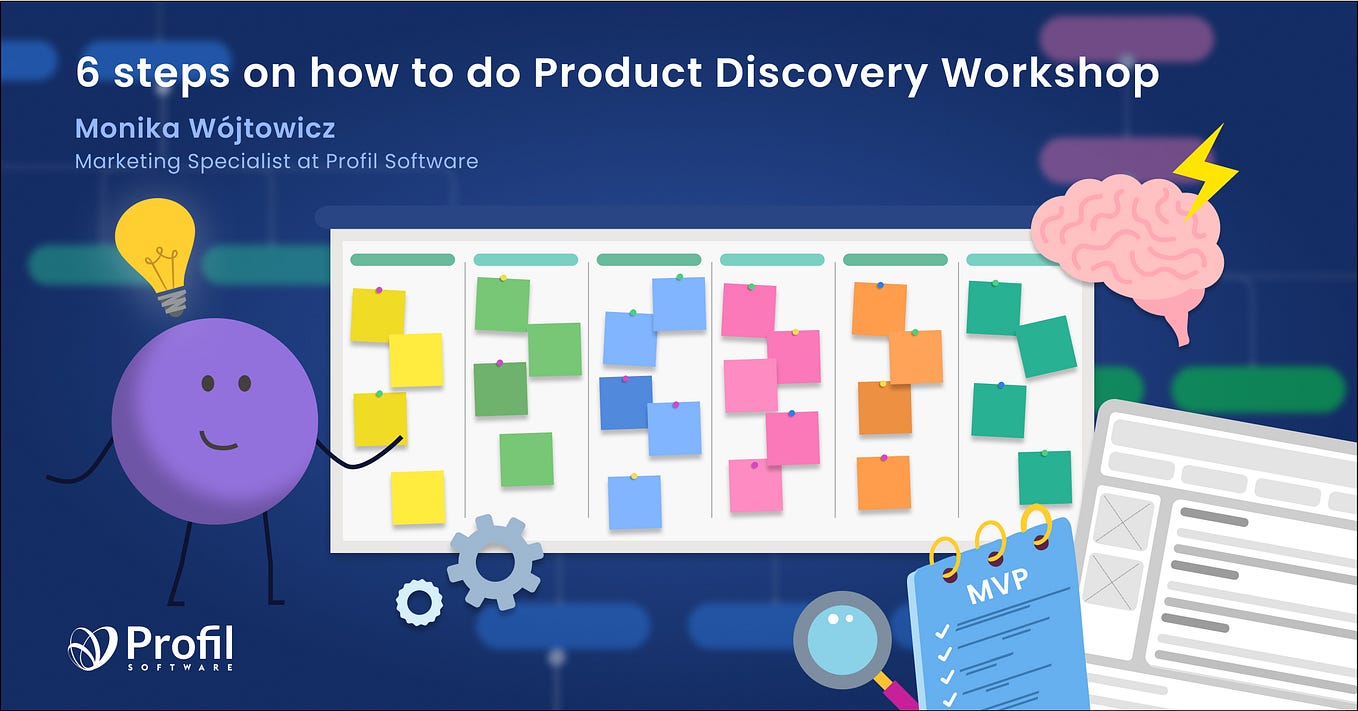 6 steps on how to do Product Discovery Workshop

Monika Wójtowicz
Marketing Specialist at Profil Software

MVP

Profil
SOFTWARE